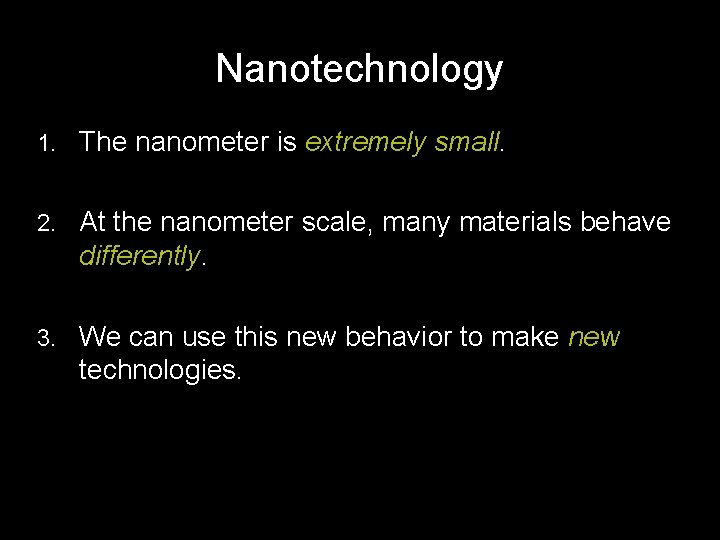 Nanotechnology

1. The nanometer is extremely small.

2. At the nanometer scale, many materials behave differently.

3. We can use this new behavior to make new technologies.